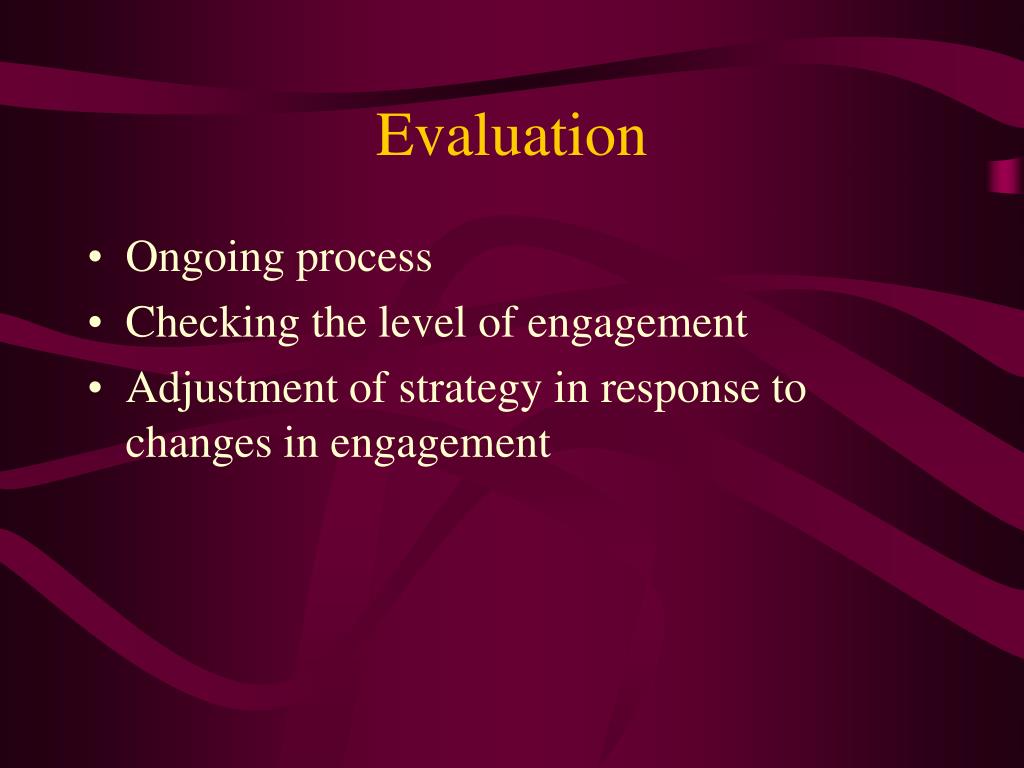 Evaluation

• Ongoing process
• Checking the level of engagement
• Adjustment of strategy in response to changes in engagement